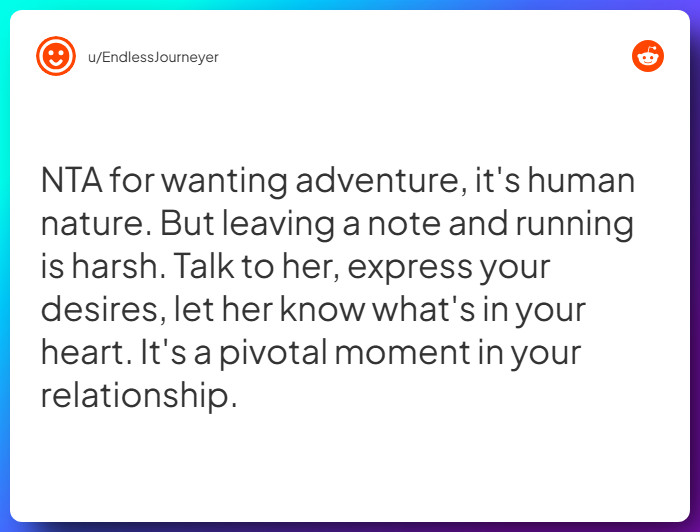 u/EndlessJourneyer

NTA for wanting adventure, it's human nature. But leaving a note and running is harsh. Talk to her, express your desires, let her know what's in your heart. It's a pivotal moment in your relationship.